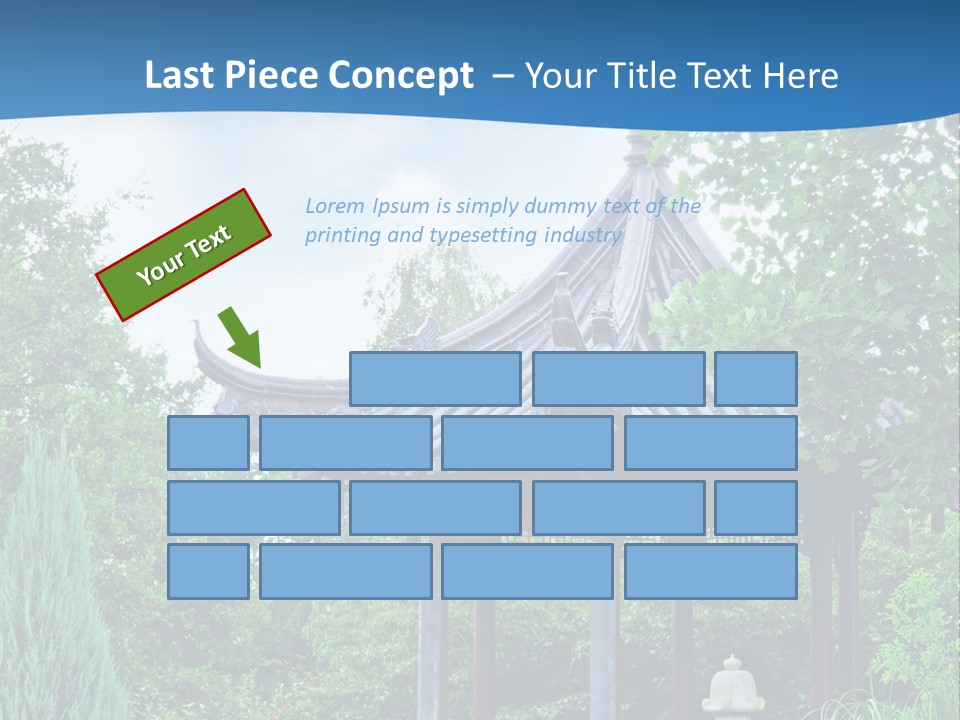 Last Piece Concept – Your Title Text Here

Your Text

Lorem Ipsum is simply dummy text of the printing and typesetting industry